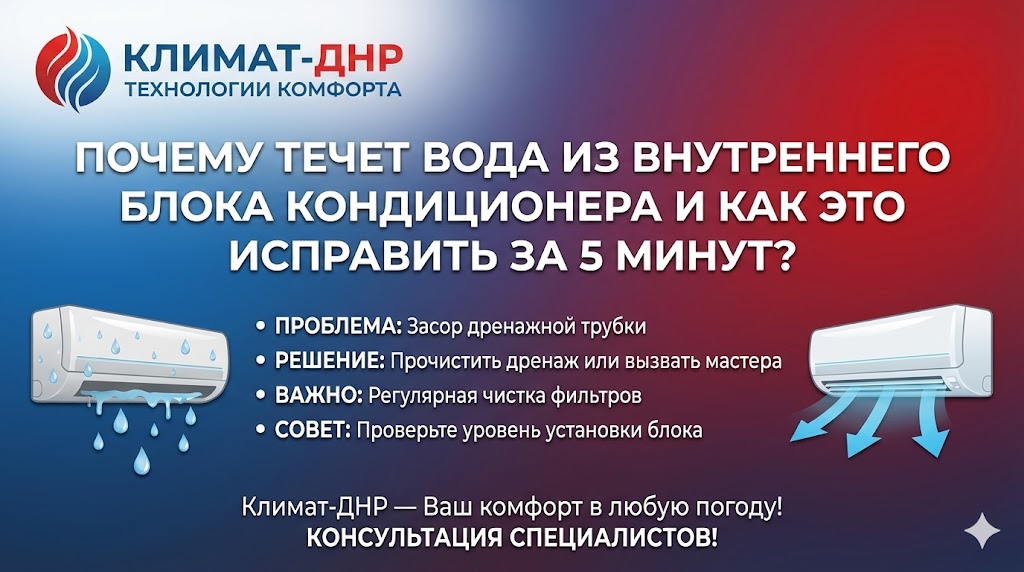 КЛИМАТ-ДНР
ТЕХНОЛОГИИ КОМФОРТА

ПОЧЕМУ ТЕЧЕТ ВОДА ИЗ ВНУТРЕННЕГО БЛОКА КОНДИЦИОНЕРА И КАК ЭТО ИСПРАВИТЬ ЗА 5 МИНУТ?

• ПРОБЛЕМА: Засор дренажной трубки
• РЕШЕНИЕ: Прочистить дренаж или вызвать мастера
• ВАЖНО: Регулярная чистка фильтров
• СОВЕТ: Проверьте уровень установки блока

Климат-ДНР — Ваш комфорт в любую погоду!
КОНСУЛЬТАЦИЯ СПЕЦИАЛИСТОВ!